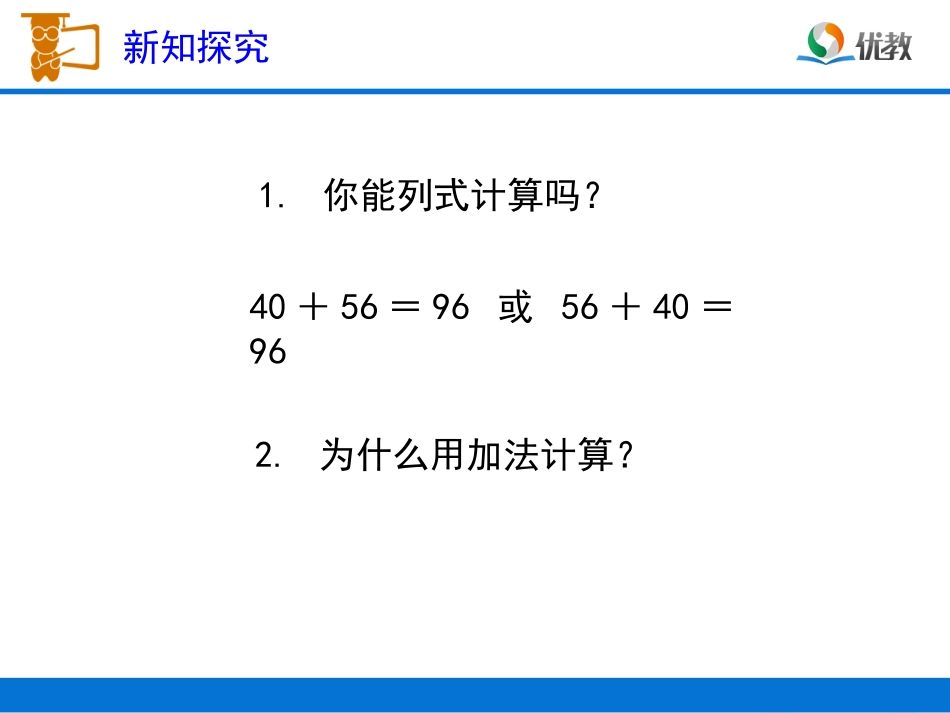 新知探究

优教

1. 你能列式计算吗？

$40 + 56 = 96$ 或 $56 + 40 = 96$

2. 为什么用加法计算？